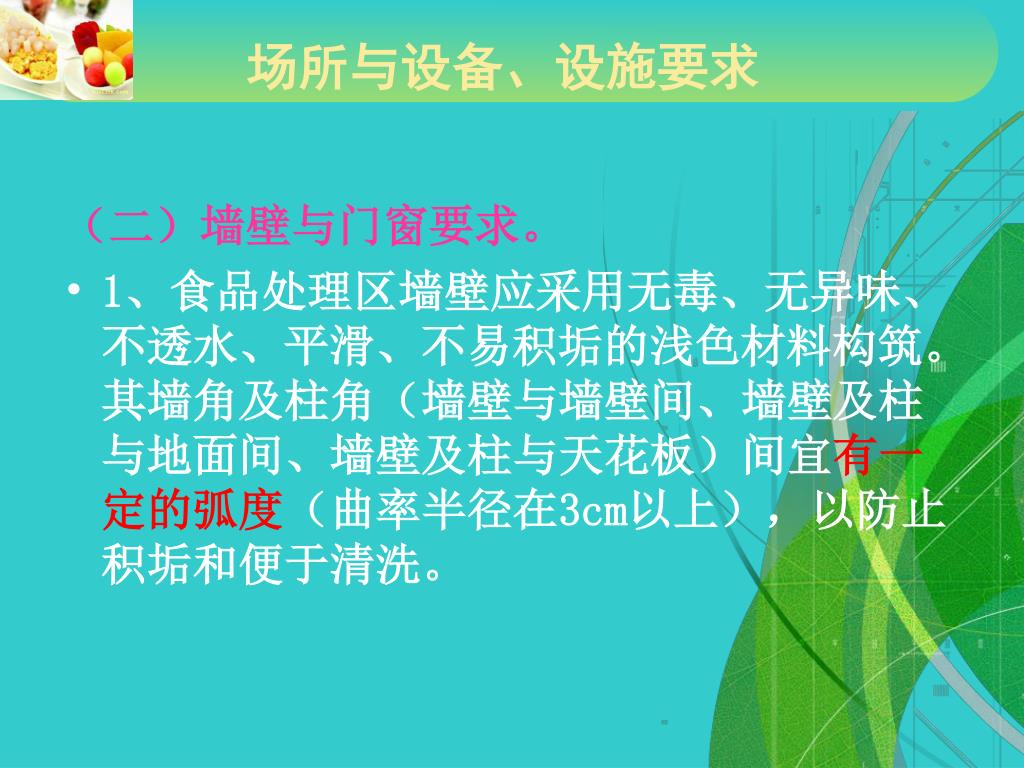 场所与设备、设施要求

（二）墙壁与门窗要求。

• 1、食品处理区墙壁应采用无毒、无异味、不透水、平滑、不易积垢的浅色材料构筑。其墙角及柱角（墙壁与墙壁间、墙壁及柱与地面间、墙壁及柱与天花板）间宜有一定的弧度（曲率半径在3cm以上），以防止积垢和便于清洗。